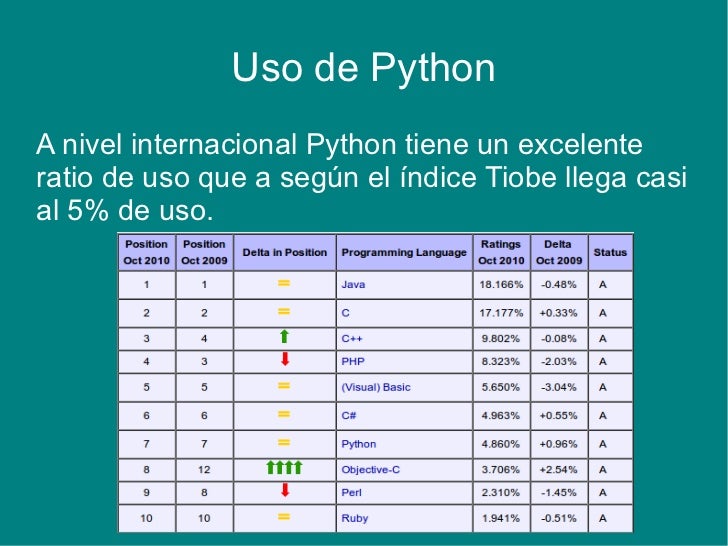 Uso de Python

A nivel internacional Python tiene un excelente ratio de uso que a según el índice Tiobe llega casi al 5% de uso.

| Position Oct 2010 | Position Oct 2009 | Delta in Position | Programming Language | Ratings Oct 2010 | Delta Oct 2009 | Status |
|---|---|---|---|---|---|---|
| 1 | 1 | = | Java | 18.166% | -0.48% | A |
| 2 | 2 | = | C | 17.177% | +0.33% | A |
| 3 | 4 | ↑ | C++ | 9.802% | -0.08% | A |
| 4 | 3 | ↓ | PHP | 8.323% | -2.03% | A |
| 5 | 5 | = | (Visual) Basic | 5.650% | -3.04% | A |
| 6 | 6 | = | C# | 4.963% | +0.55% | A |
| 7 | 7 | = | Python | 4.860% | +0.96% | A |
| 8 | 12 | ↑↑↑↑ | Objective-C | 3.706% | +2.54% | A |
| 9 | 8 | ↓ | Perl | 2.310% | -1.45% | A |
| 10 | 10 | = | Ruby | 1.941% | -0.51% | A |